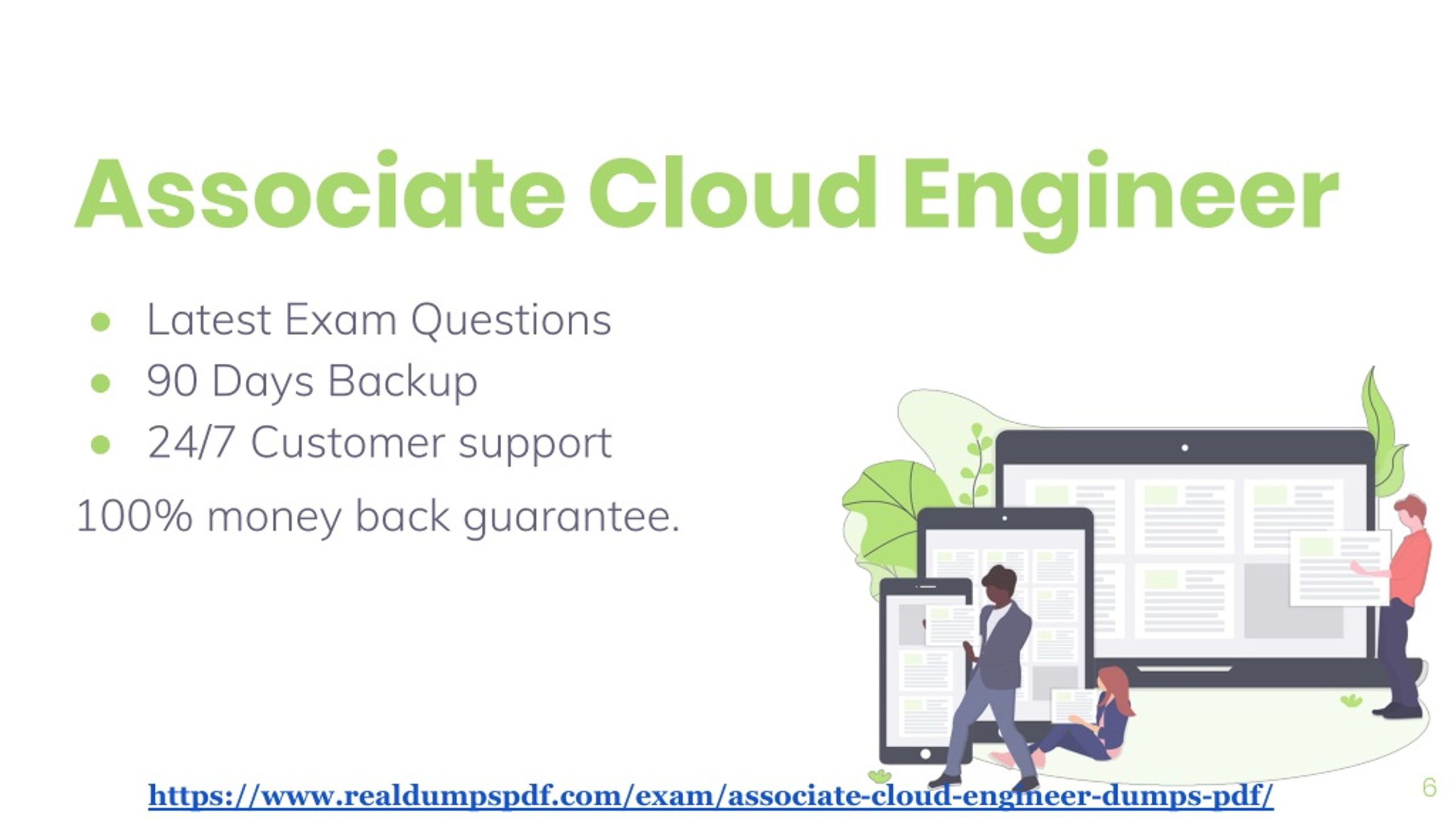 Associate Cloud Engineer

- Latest Exam Questions
- 90 Days Backup
- 24/7 Customer support

100% money back guarantee.

https://www.realdumpspdf.com/exam/associate-cloud-engineer-dumps-pdf/

6